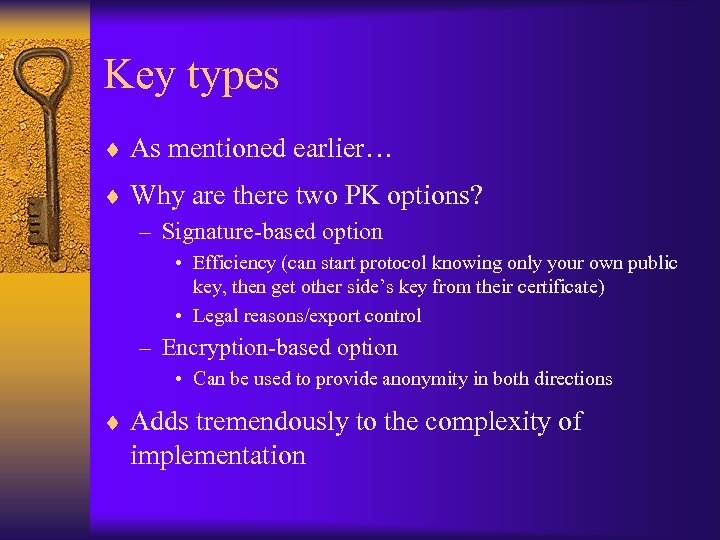 Key types

♦ As mentioned earlier…

♦ Why are there two PK options?

– Signature-based option

• Efficiency (can start protocol knowing only your own public key, then get other side’s key from their certificate)

• Legal reasons/export control

– Encryption-based option

• Can be used to provide anonymity in both directions

♦ Adds tremendously to the complexity of implementation